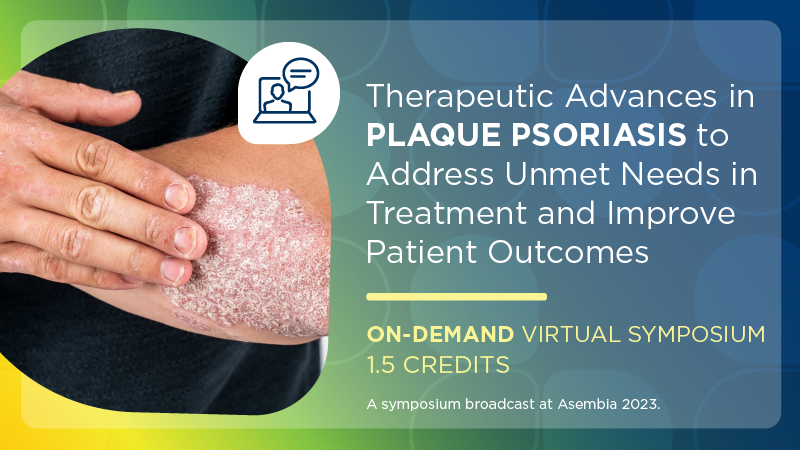 Therapeutic Advances in PLAQUE PSORIASIS to Address Unmet Needs in Treatment and Improve Patient Outcomes

ON-DEMAND VIRTUAL SYMPOSIUM
1.5 CREDITS

A symposium broadcast at Asembia 2023.